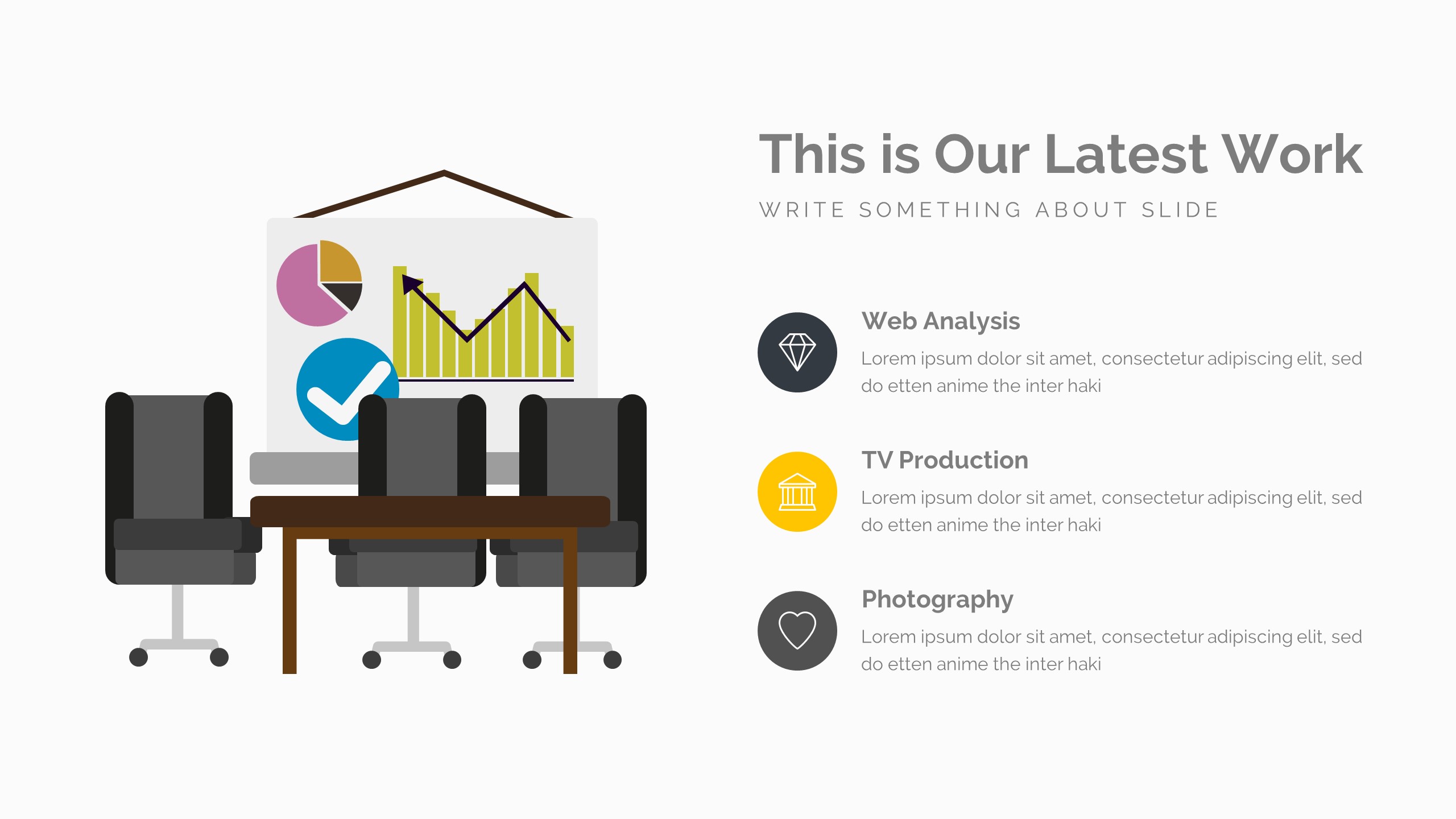 This is Our Latest Work

WRITE SOMETHING ABOUT SLIDE

Web Analysis

Lorem ipsum dolor sit amet, consectetur adipiscing elit, sed do etten anime the inter haki

TV Production

Lorem ipsum dolor sit amet, consectetur adipiscing elit, sed do etten anime the inter haki

Photography

Lorem ipsum dolor sit amet, consectetur adipiscing elit, sed do etten anime the inter haki